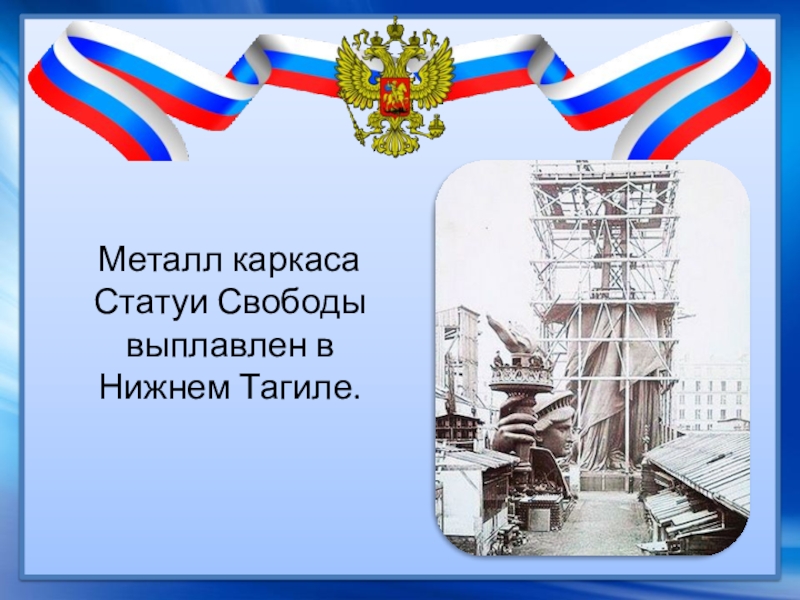 Металл каркаса Статуи Свободы выплавлен в Нижнем Тагиле.